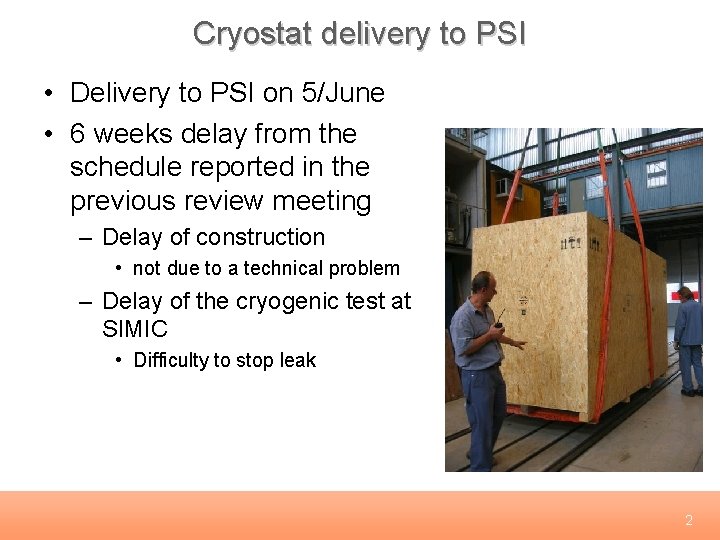 Cryostat delivery to PSI

• Delivery to PSI on 5/June

• 6 weeks delay from the schedule reported in the previous review meeting

– Delay of construction

• not due to a technical problem

– Delay of the cryogenic test at SIMIC

• Difficulty to stop leak

2